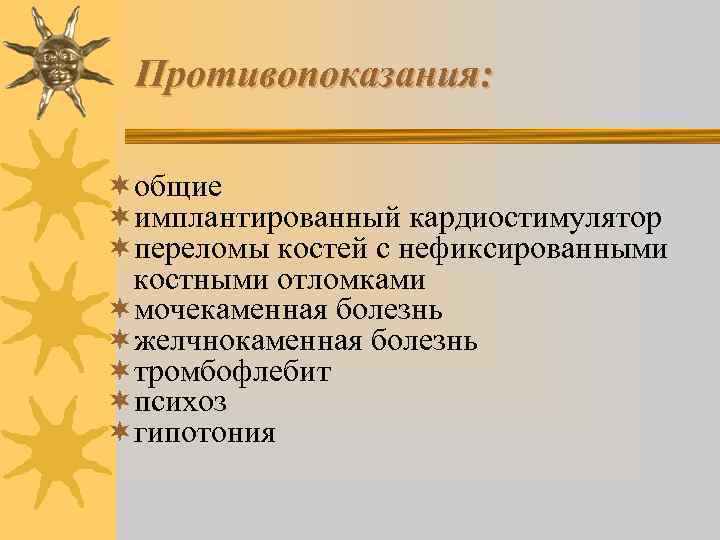 Противопоказания:

общие
имплантированный кардиостимулятор
переломы костей с нефиксированными костными отломками
мочекаменная болезнь
желчнокаменная болезнь
тромбофлебит
психоз
гипотония